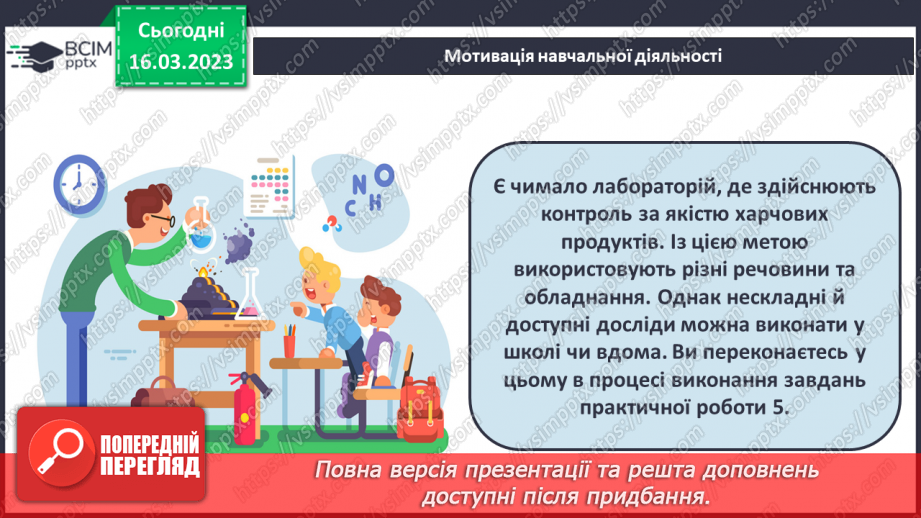 ВСІМ pptx

Сьогодні 16.03.2023

Мотивація навчальної діяльності

N O C H

Є чимало лабораторій, де здійснюють контроль за якістю харчових продуктів. Із цією метою використовують різні речовини та обладнання. Однак нескладні й доступні досліди можна виконати у школі чи вдома. Ви переконаєтесь у цьому в процесі виконання завдань практичної роботи 5.

ПОПЕРЕДНІЙ ПЕРЕГЛЯД

Повна версія презентації та решта доповнень доступні після придбання.

https://vsimpptx.com